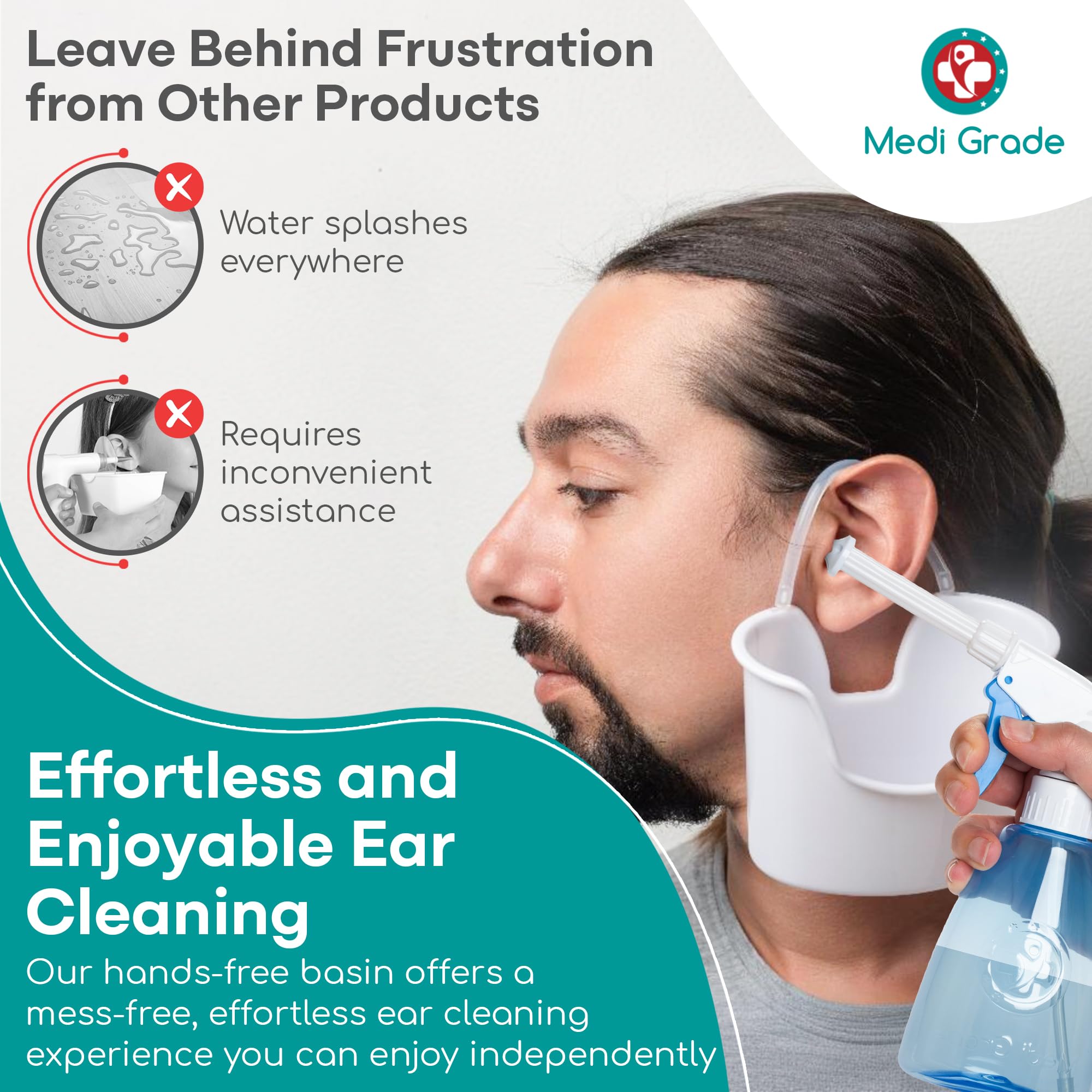 Leave Behind Frustration from Other Products

Medi Grade

Water splashes everywhere

Requires inconvenient assistance

Effortless and Enjoyable Ear Cleaning

Our hands-free basin offers a mess-free, effortless ear cleaning experience you can enjoy independently